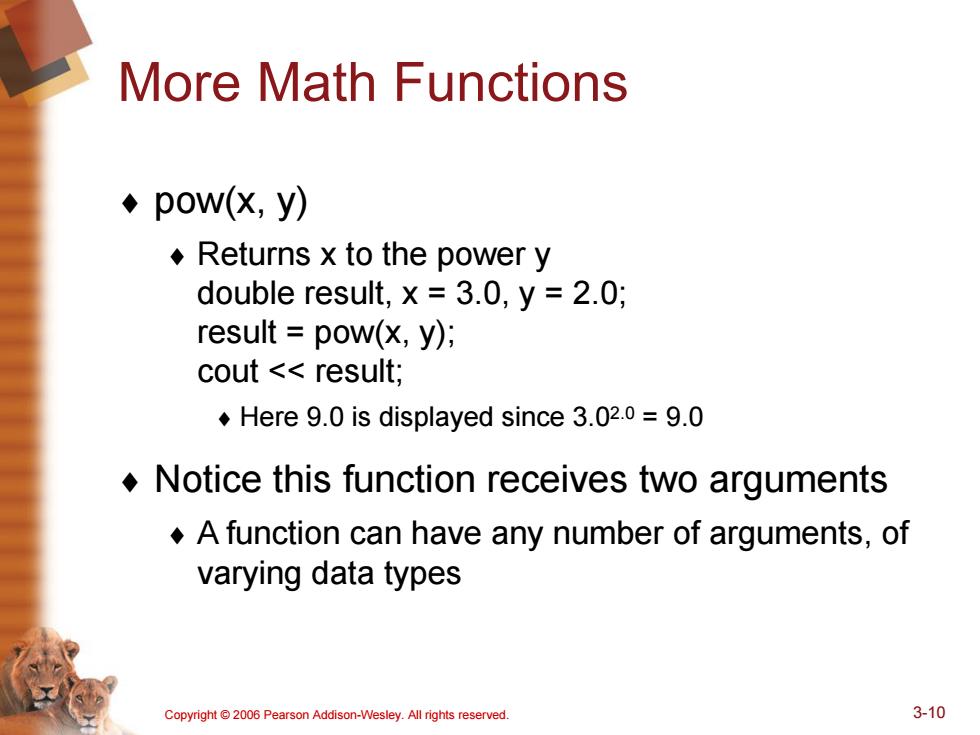 More Math Functions

♦ pow(x, y)

♦ Returns x to the power y
double result, x = 3.0, y = 2.0;
result = pow(x, y);
cout << result;

♦ Here 9.0 is displayed since $3.0^{2.0} = 9.0$

♦ Notice this function receives two arguments

♦ A function can have any number of arguments, of varying data types

Copyright © 2006 Pearson Addison-Wesley. All rights reserved.

3-10